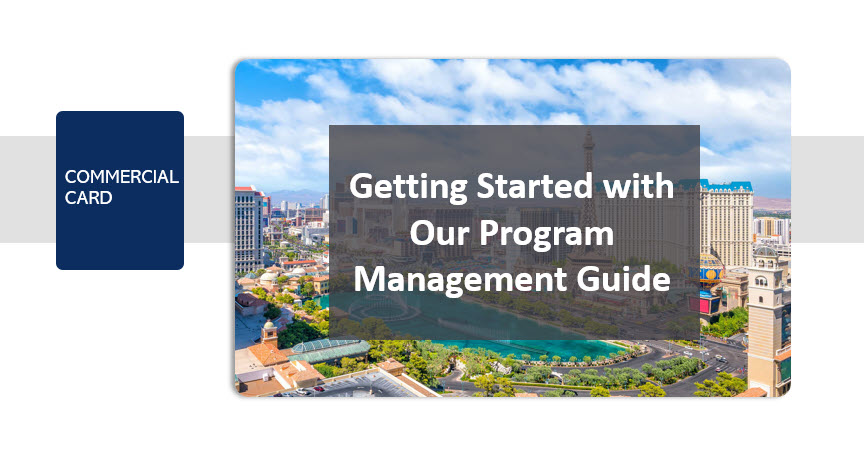 COMMERCIAL CARD

Getting Started with Our Program Management Guide